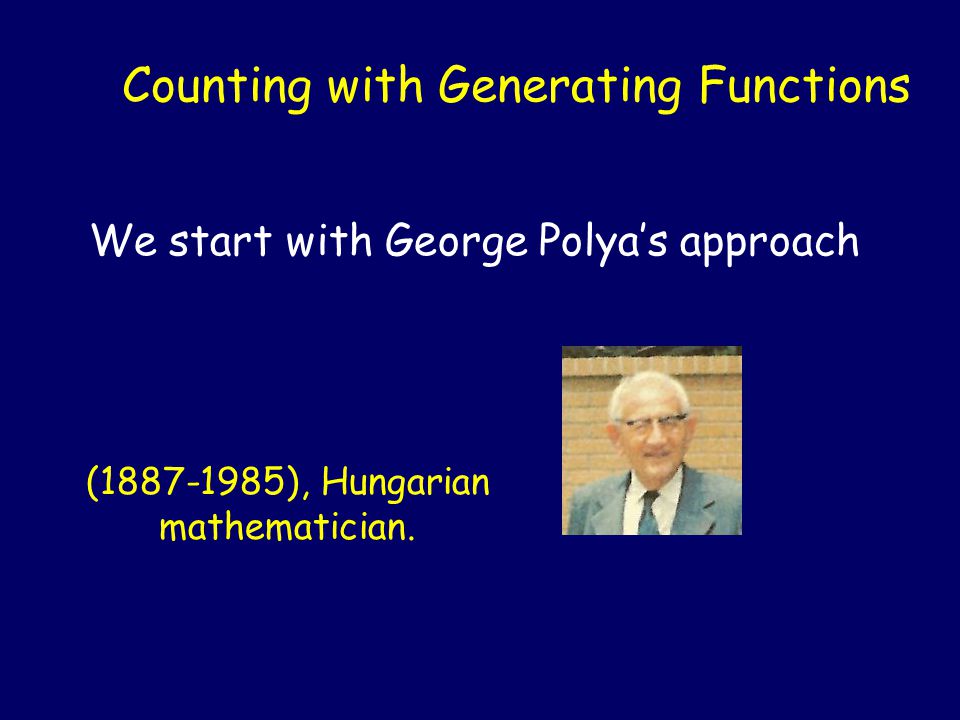 Counting with Generating Functions

We start with George Polya’s approach

(1887-1985), Hungarian mathematician.